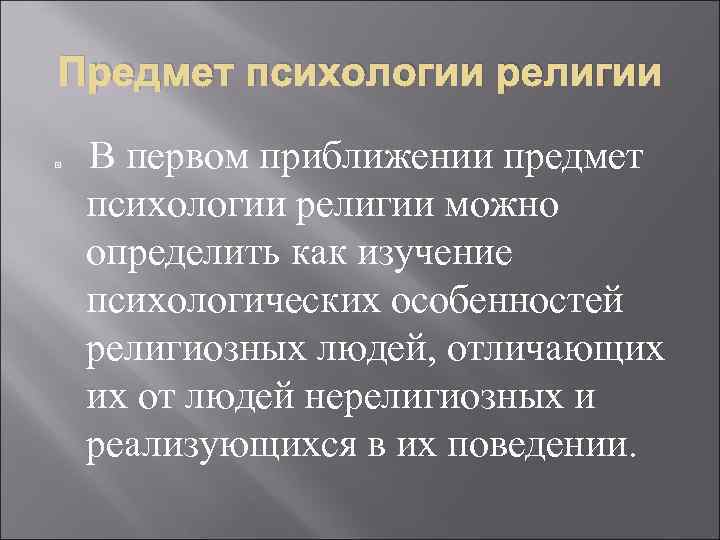 Предмет психологии религии

В первом приближении предмет психологии религии можно определить как изучение психологических особенностей религиозных людей, отличающих их от людей нерелигиозных и реализующихся в их поведении.